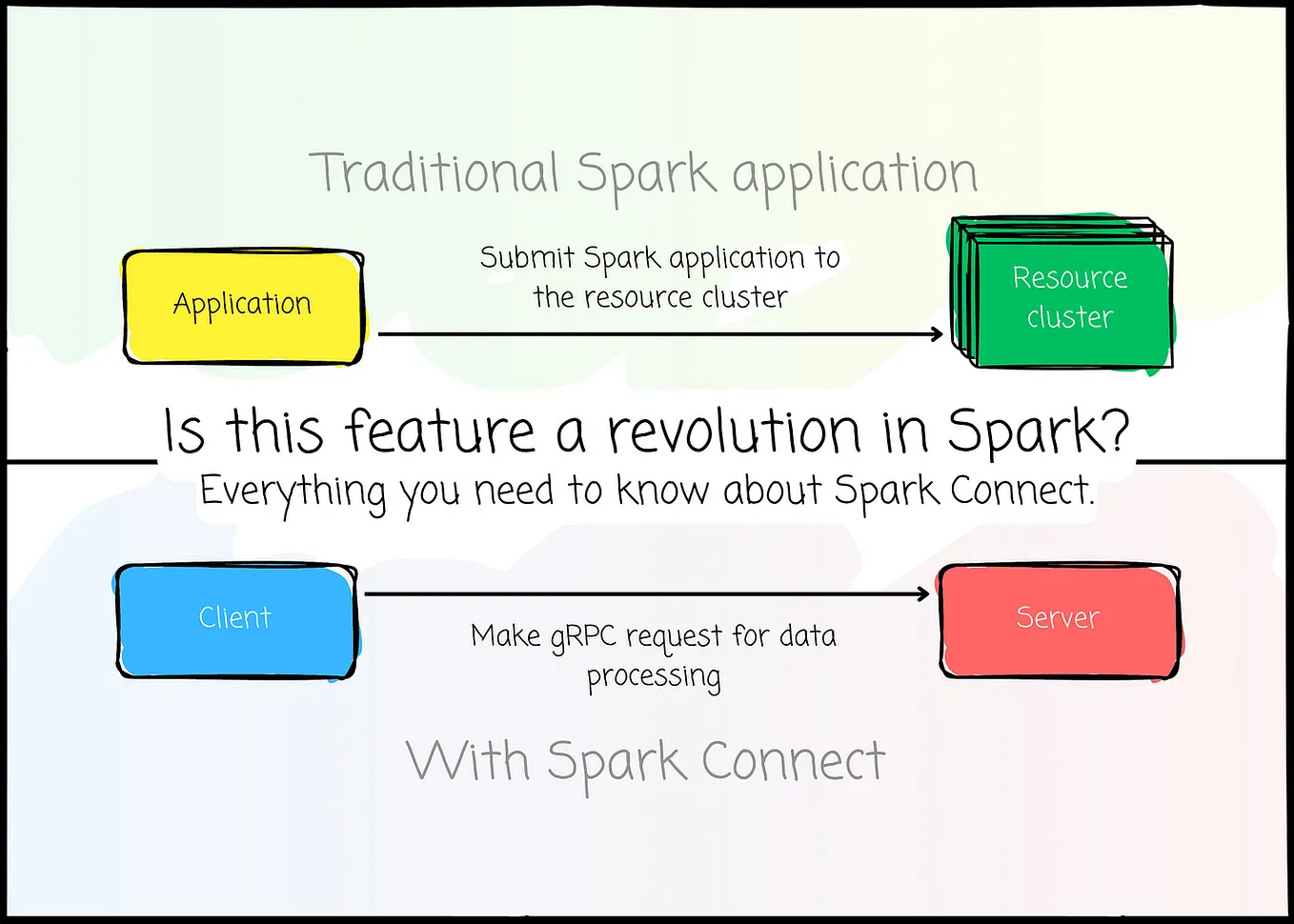 Traditional Spark application

Application

Submit Spark application to the resource cluster

Resource cluster

Is this feature a revolution in Spark?
Everything you need to know about Spark Connect.

Client

Make gRPC request for data processing

Server

With Spark Connect